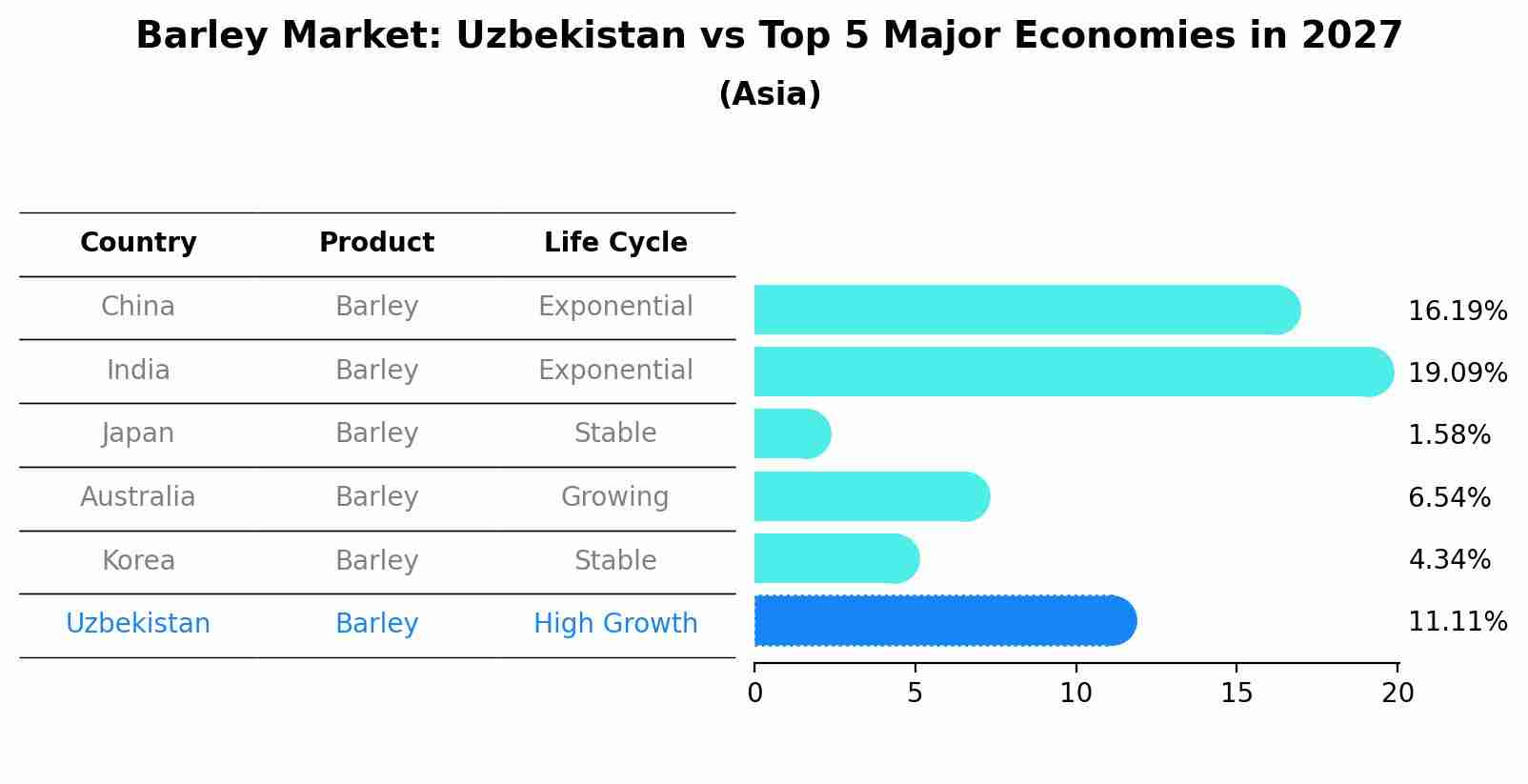 Barley Market: Uzbekistan vs Top 5 Major Economies in 2027
(Asia)

| Country | Product | Life Cycle | |
|---|---|---|---|
| China | Barley | Exponential | 16.19% |
| India | Barley | Exponential | 19.09% |
| Japan | Barley | Stable | 1.58% |
| Australia | Barley | Growing | 6.54% |
| Korea | Barley | Stable | 4.34% |
| Uzbekistan | Barley | High Growth | 11.11% |

0 5 10 15 20